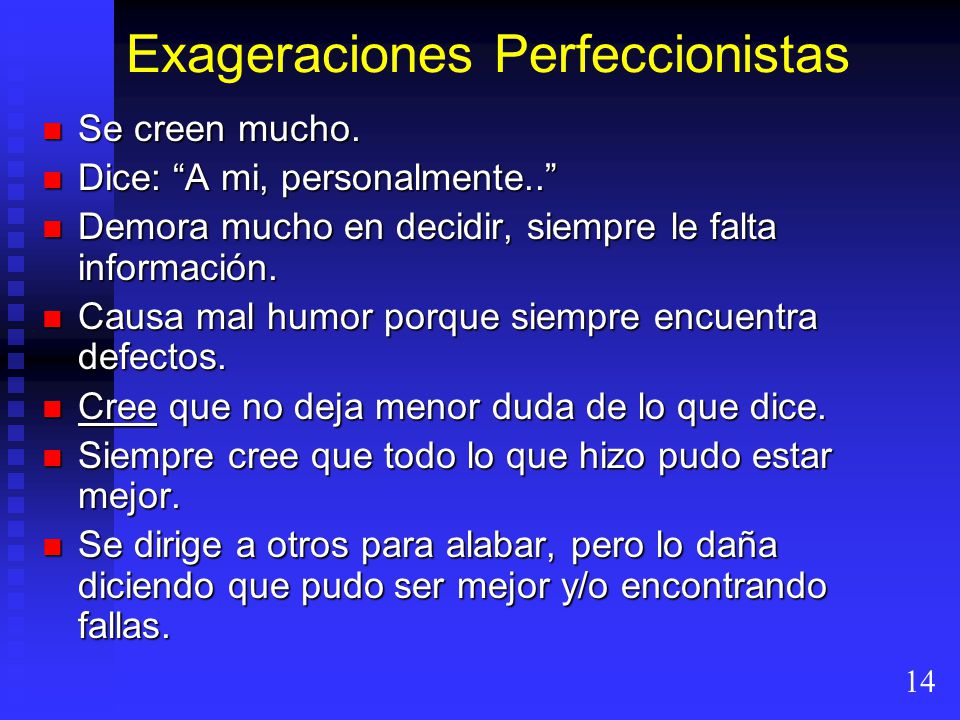 Exageraciones Perfeccionistas

- Se creen mucho.
- Dice: “A mi, personalmente..”
- Demora mucho en decidir, siempre le falta información.
- Causa mal humor porque siempre encuentra defectos.
- Cree que no deja menor duda de lo que dice.
- Siempre cree que todo lo que hizo pudo estar mejor.
- Se dirige a otros para alabar, pero lo daña diciendo que pudo ser mejor y/o encontrando fallas.

14